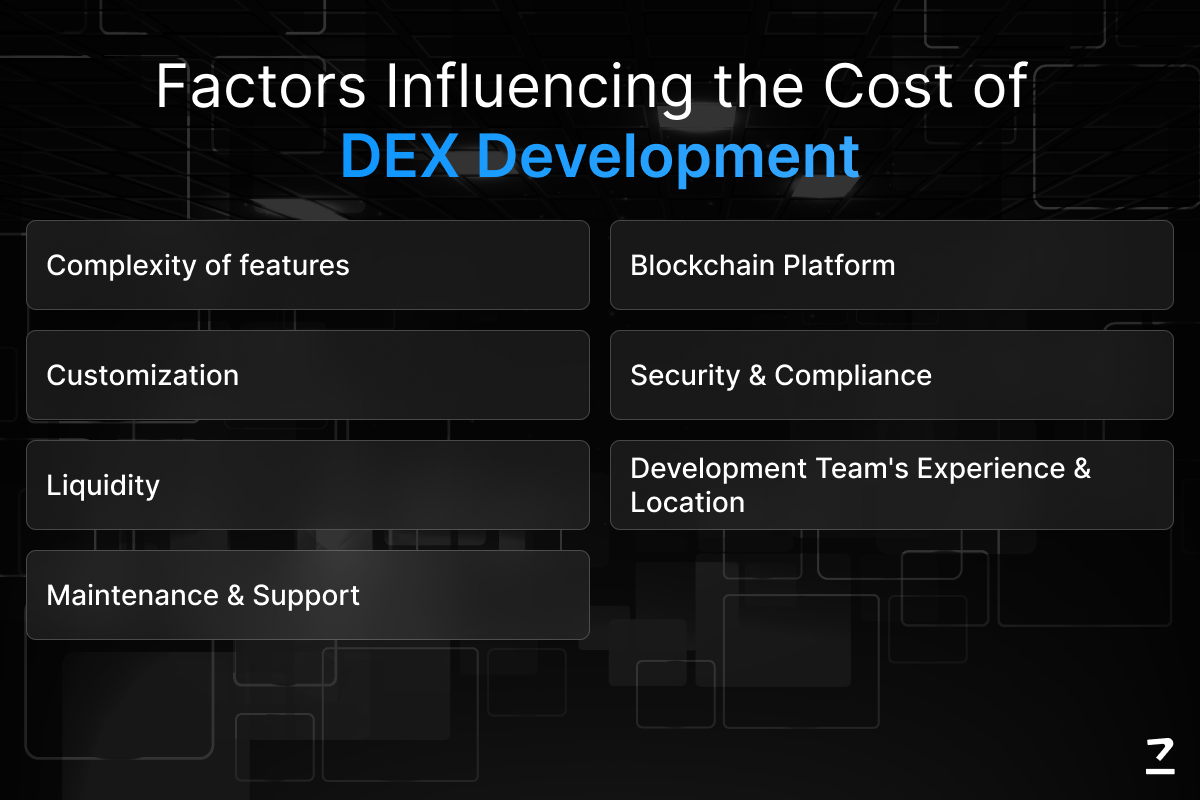 Factors Influencing the Cost of DEX Development

Complexity of features

Customization

Liquidity

Maintenance & Support

Blockchain Platform

Security & Compliance

Development Team's Experience & Location